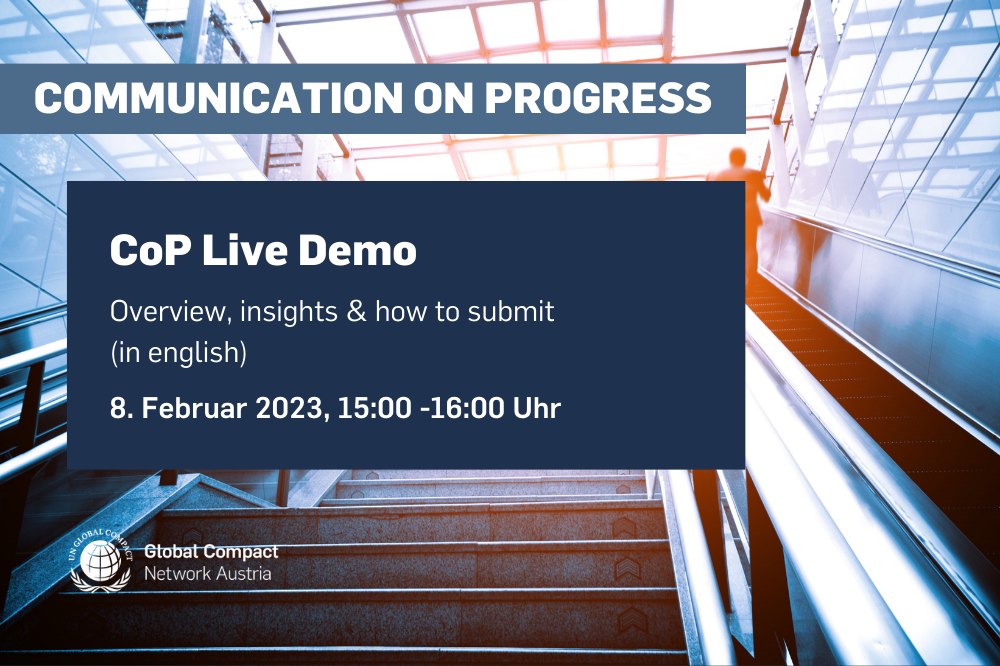 COMMUNICATION ON PROGRESS

CoP Live Demo

Overview, insights & how to submit (in english)

8. Februar 2023, 15:00 -16:00 Uhr

UN GLOBAL COMPACT

Global Compact
Network Austria